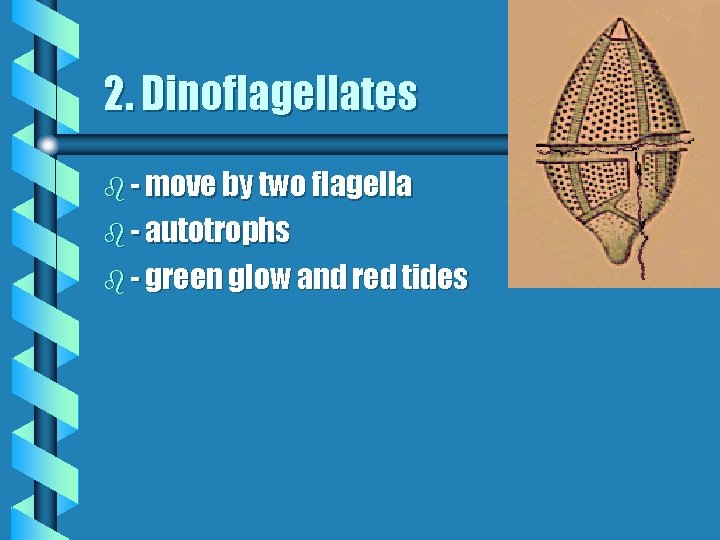 2. Dinoflagellates

- move by two flagella
- autotrophs
- green glow and red tides